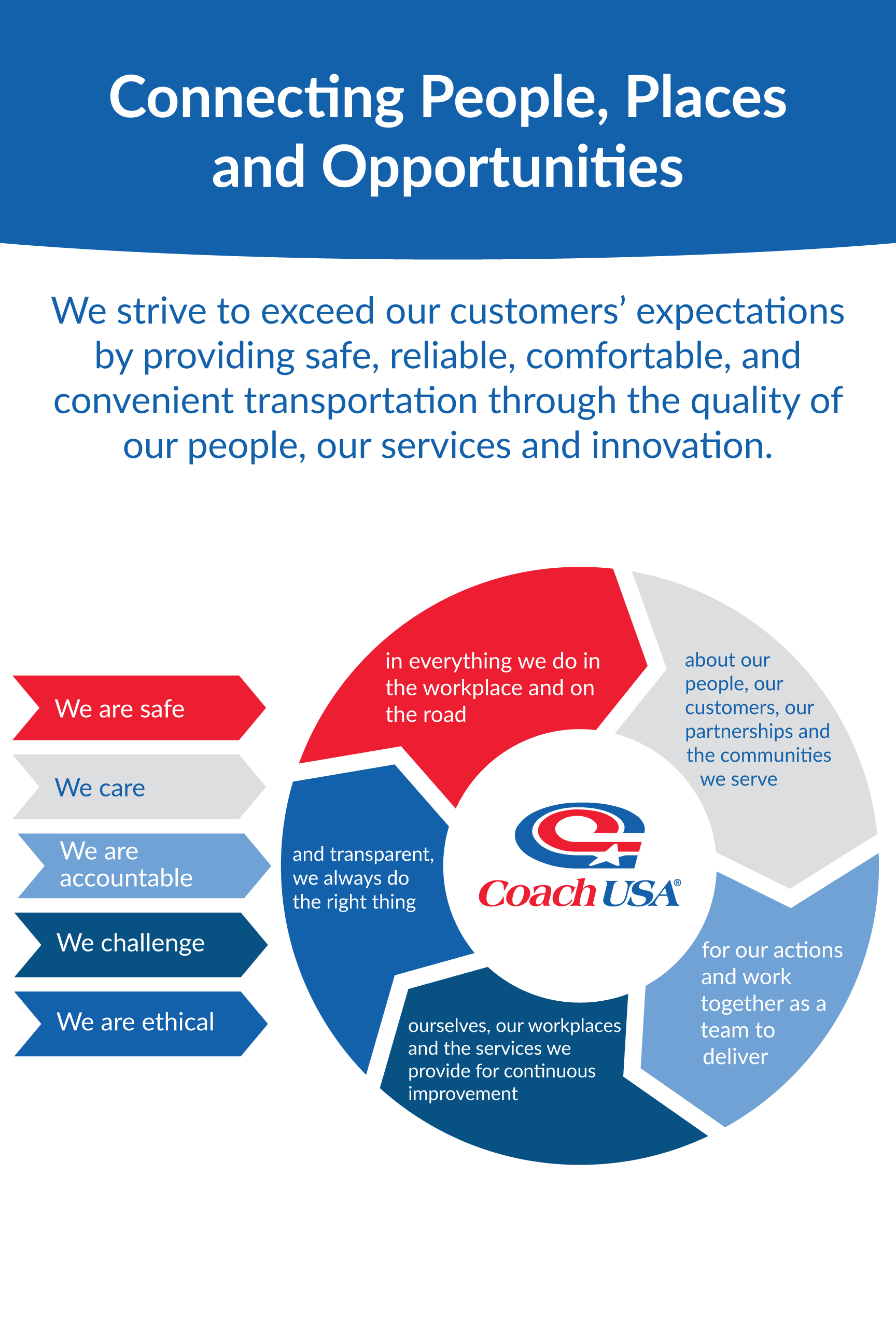 Connecting People, Places and Opportunities

We strive to exceed our customers' expectations by providing safe, reliable, comfortable, and convenient transportation through the quality of our people, our services and innovation.

We are safe

We care

We are accountable

We challenge

We are ethical

in everything we do in the workplace and on the road

about our people, our customers, our partnerships and the communities we serve

for our actions and work together as a team to deliver

ourselves, our workplaces and the services we provide for continuous improvement

and transparent, we always do the right thing

Coach USA®